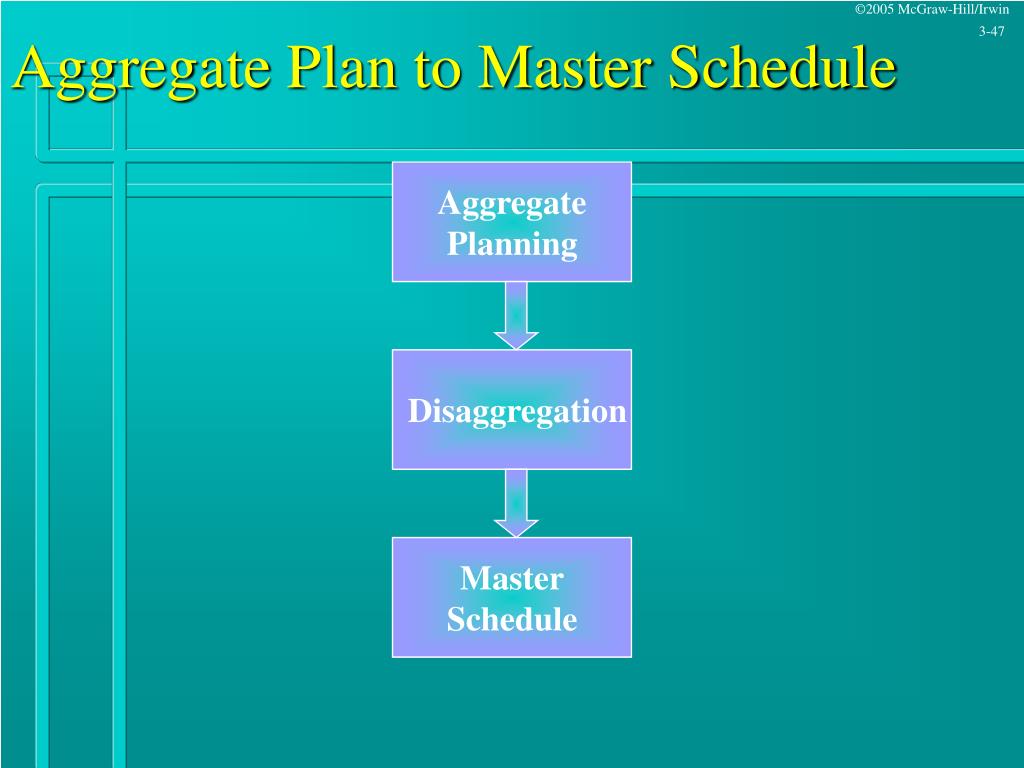 ©2005 McGraw-Hill/Irwin
3-47

Aggregate Plan to Master Schedule

Aggregate Planning

Disaggregation

Master Schedule